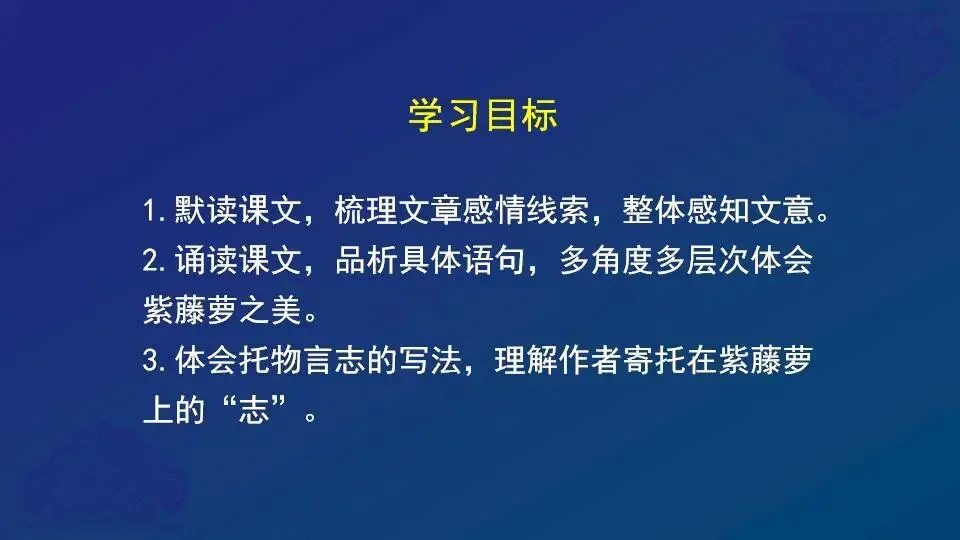 学习目标

1.默读课文，梳理文章感情线索，整体感知文意。

2.诵读课文，品析具体语句，多角度多层次体会紫藤萝之美。

3.体会托物言志的写法，理解作者寄托在紫藤萝上的“志”。